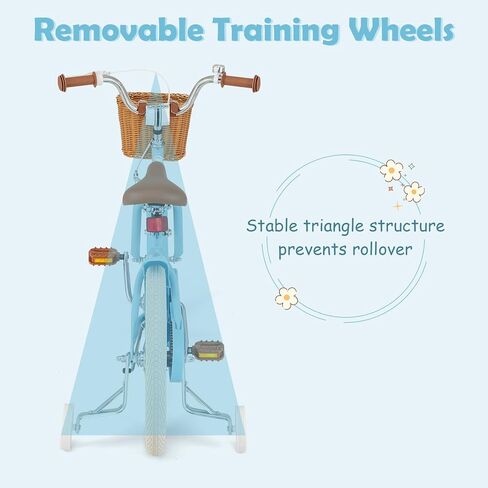 Removable Training Wheels

Stable triangle structure prevents rollover